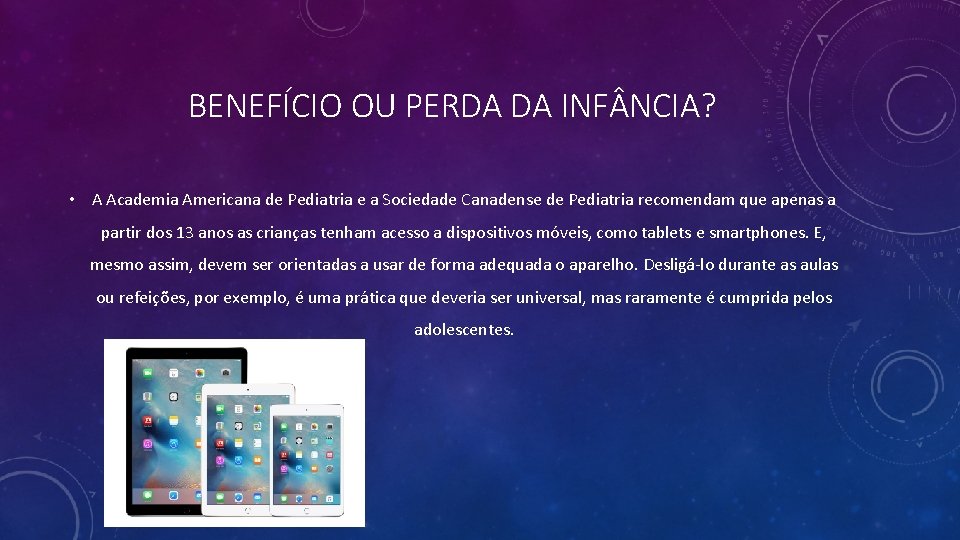 BENEFÍCIO OU PERDA DA INFÂNCIA?

• A Academia Americana de Pediatria e a Sociedade Canadense de Pediatria recomendam que apenas a partir dos 13 anos as crianças tenham acesso a dispositivos móveis, como tablets e smartphones. E, mesmo assim, devem ser orientadas a usar de forma adequada o aparelho. Desligá-lo durante as aulas ou refeições, por exemplo, é uma prática que deveria ser universal, mas raramente é cumprida pelos adolescentes.